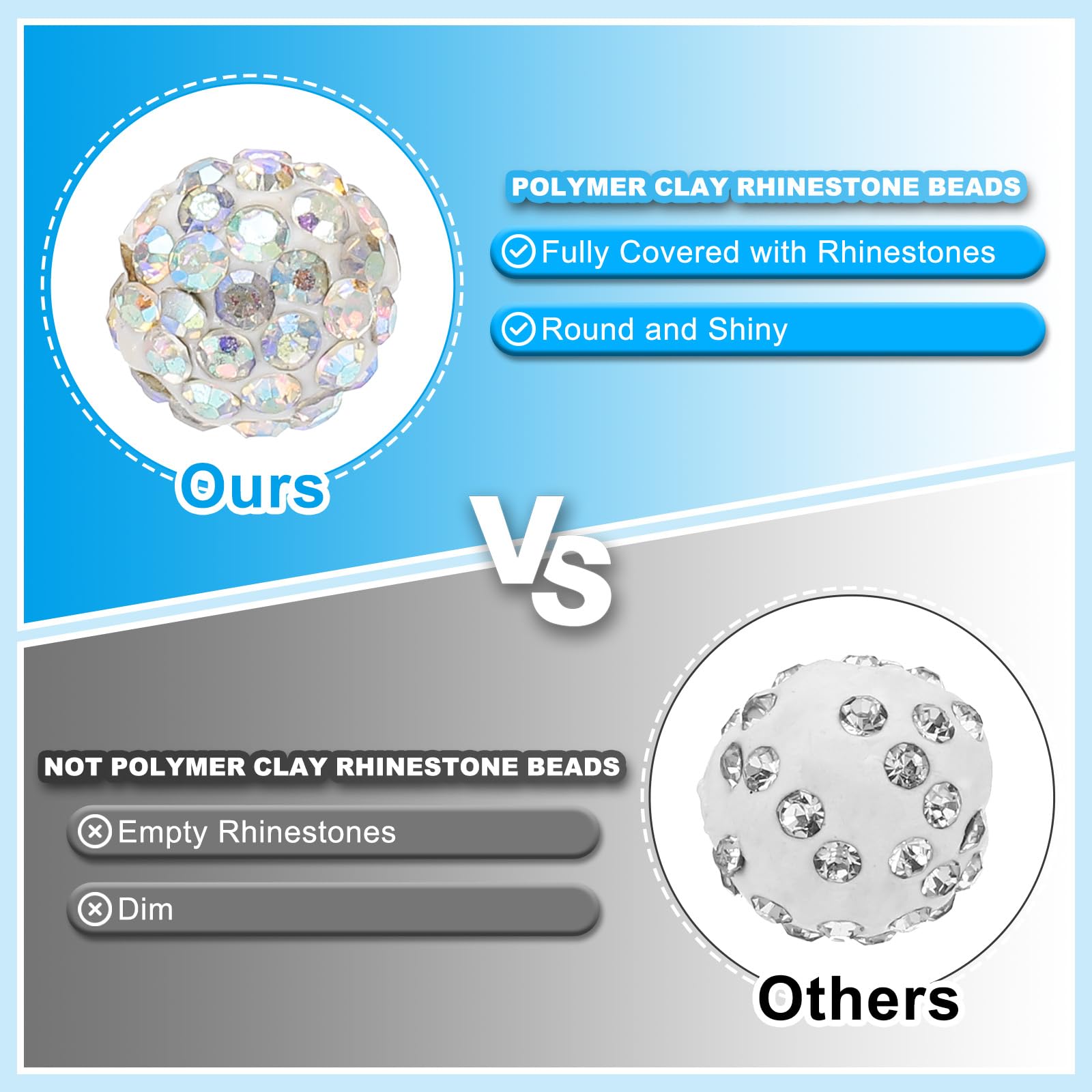 POLYMER CLAY RHINESTONE BEADS

Fully Covered with Rhinestones

Round and Shiny

Ours

VS

NOT POLYMER CLAY RHINESTONE BEADS

Empty Rhinestones

Dim

Others